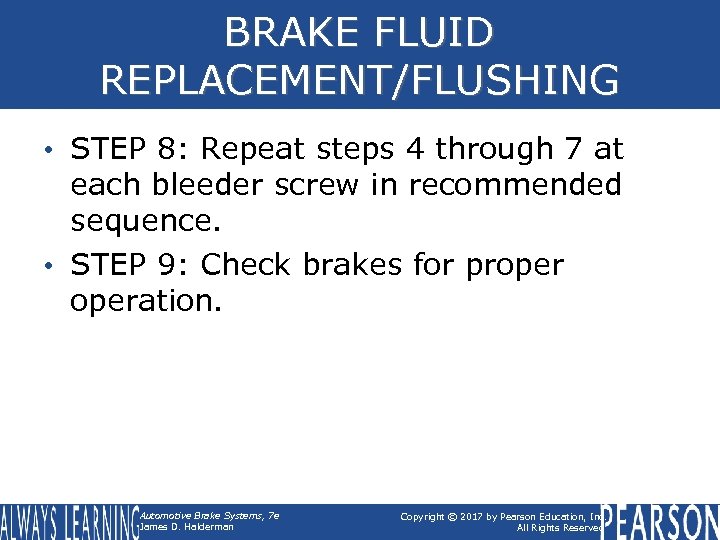 BRAKE FLUID REPLACEMENT/FLUSHING

• STEP 8: Repeat steps 4 through 7 at each bleeder screw in recommended sequence.

• STEP 9: Check brakes for proper operation.

ALWAYS LEARNING Automotive Brake Systems, 7e James D. Halderman Copyright © 2017 by Pearson Education, Inc. All Rights Reserved PEARSON